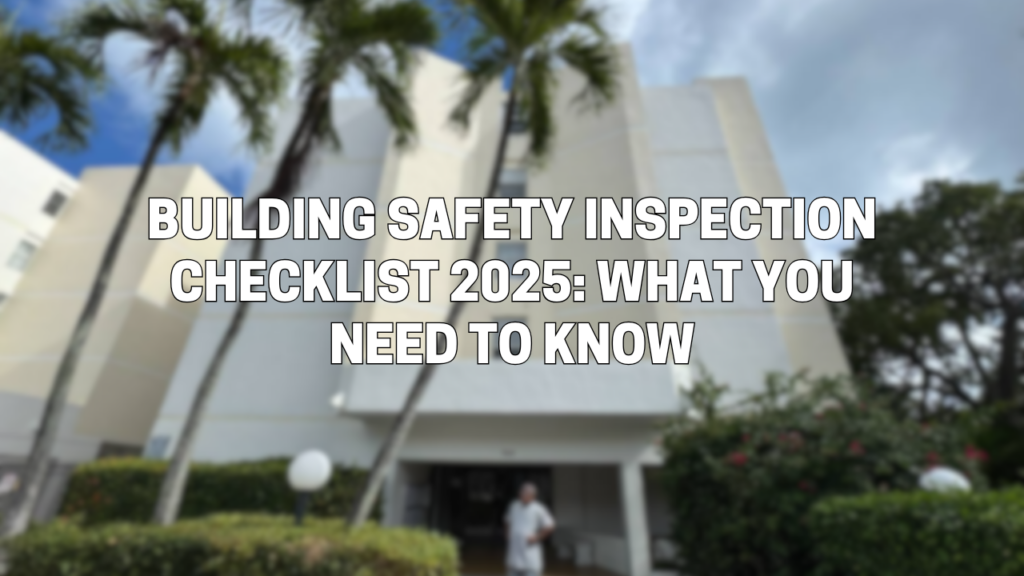 BUILDING SAFETY INSPECTION CHECKLIST 2025: WHAT YOU NEED TO KNOW